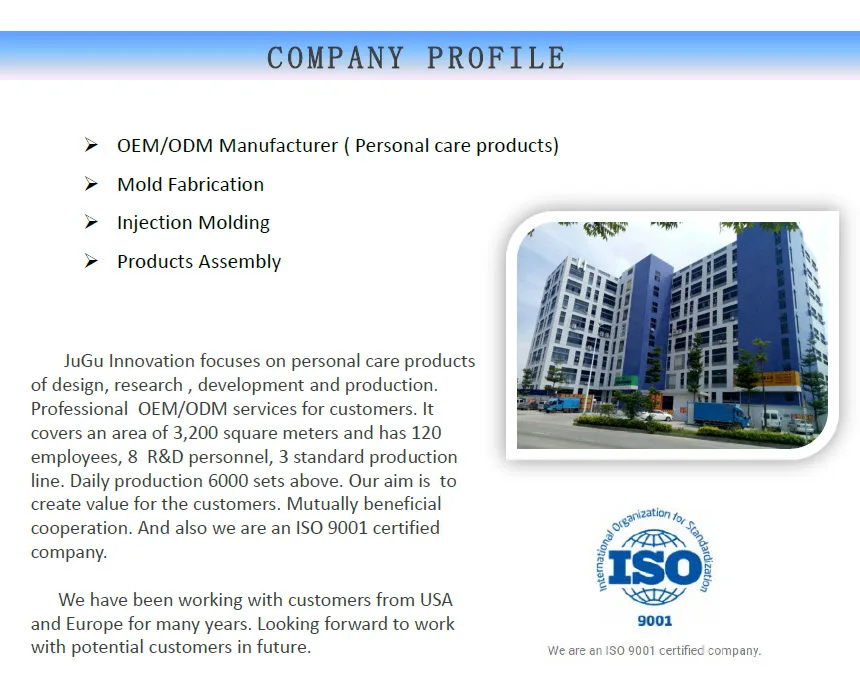 COMPANY PROFILE

➢ OEM/ODM Manufacturer ( Personal care products)

➢ Mold Fabrication

➢ Injection Molding

➢ Products Assembly

JuGu Innovation focuses on personal care products of design, research , development and production. Professional OEM/ODM services for customers. It covers an area of 3,200 square meters and has 120 employees, 8 R&D personnel, 3 standard production line. Daily production 6000 sets above. Our aim is to create value for the customers. Mutually beneficial cooperation. And also we are an ISO 9001 certified company.

We have been working with customers from USA and Europe for many years. Looking forward to work with potential customers in future.

International Organization for Standardization

ISO

9001

We are an ISO 9001 certified company.